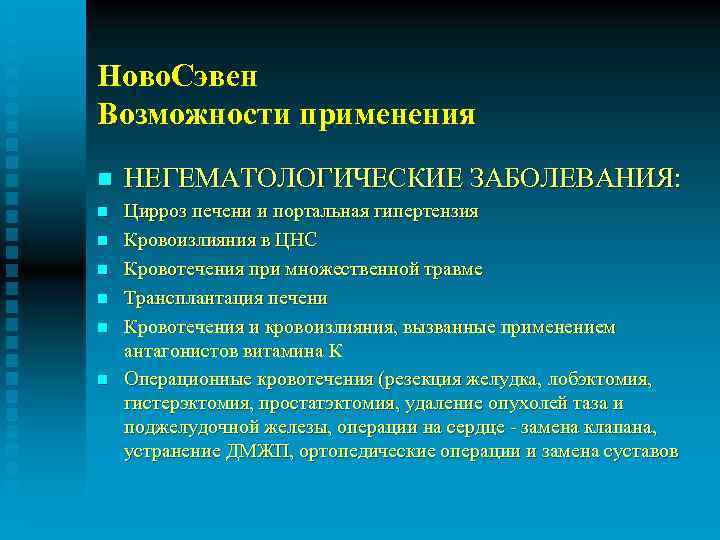 НовоСэвен
Возможности применения

НЕГЕМАТОЛОГИЧЕСКИЕ ЗАБОЛЕВАНИЯ:

Цирроз печени и портальная гипертензия

Кровоизлияния в ЦНС

Кровотечения при множественной травме

Трансплантация печени

Кровотечения и кровоизлияния, вызванные применением антагонистов витамина К

Операционные кровотечения (резекция желудка, лобэктомия, гистерэктомия, простатэктомия, удаление опухолей таза и поджелудочной железы, операции на сердце - замена клапана, устранение ДМЖП, ортопедические операции и замена суставов